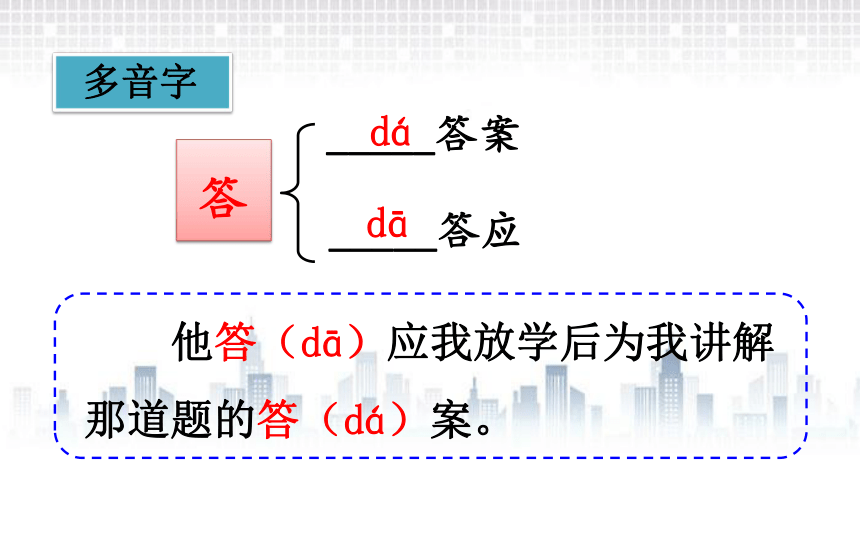 多音字

答

dá 答案

dā 答应

他答（dā）应我放学后为我讲解那道题的答（dá）案。